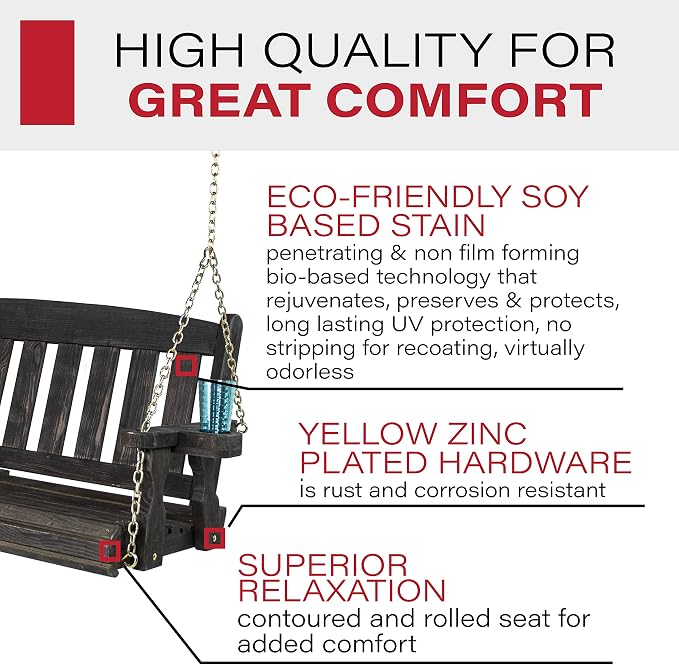 HIGH QUALITY FOR
GREAT COMFORT

ECO-FRIENDLY SOY BASED STAIN
penetrating & non film forming bio-based technology that rejuvenates, preserves & protects, long lasting UV protection, no stripping for recoating, virtually odorless

YELLOW ZINC PLATED HARDWARE
is rust and corrosion resistant

SUPERIOR RELAXATION
contoured and rolled seat for added comfort